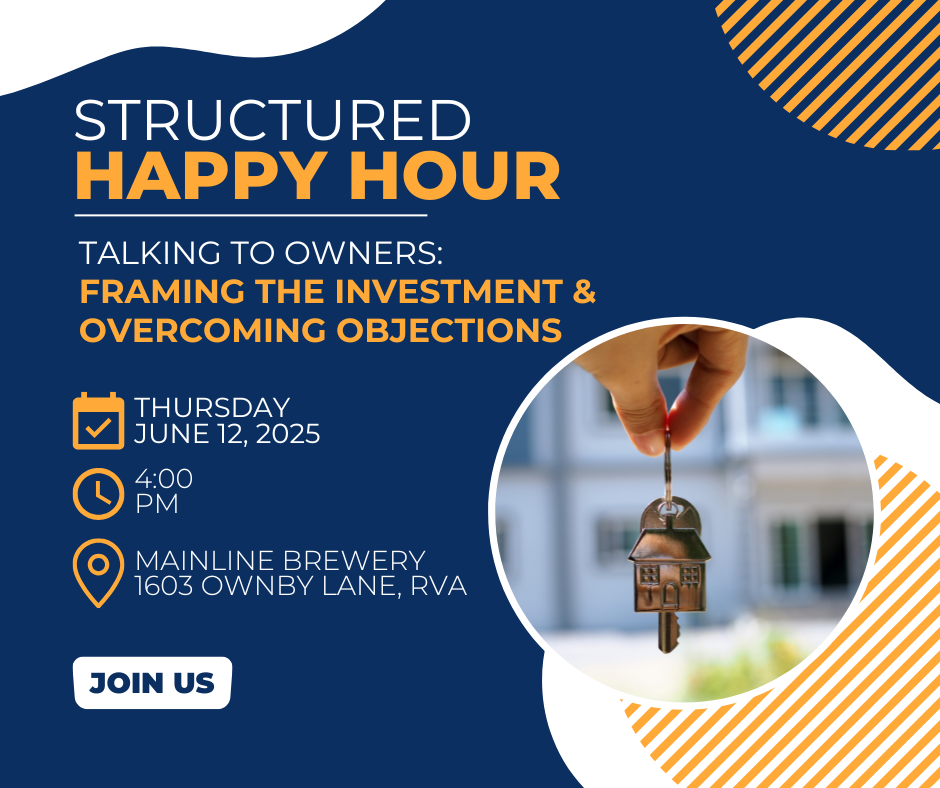 STRUCTURED
HAPPY HOUR

TALKING TO OWNERS:
FRAMING THE INVESTMENT & OVERCOMING OBJECTIONS

THURSDAY
JUNE 12, 2025

4:00
PM

MAINLINE BREWERY
1603 OWNBY LANE, RVA

JOIN US